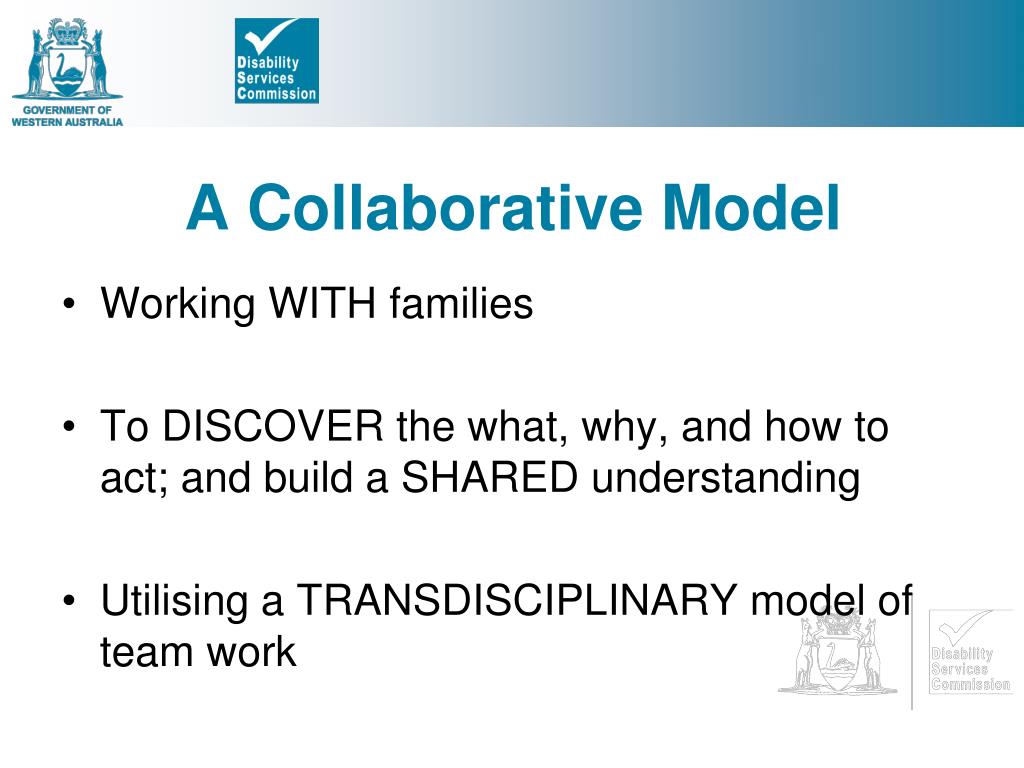 GOVERNMENT OF WESTERN AUSTRALIA

Disability Services Commission

A Collaborative Model

• Working WITH families

• To DISCOVER the what, why, and how to act; and build a SHARED understanding

• Utilising a TRANSDISCIPLINARY model of team work

Disability Services Commission